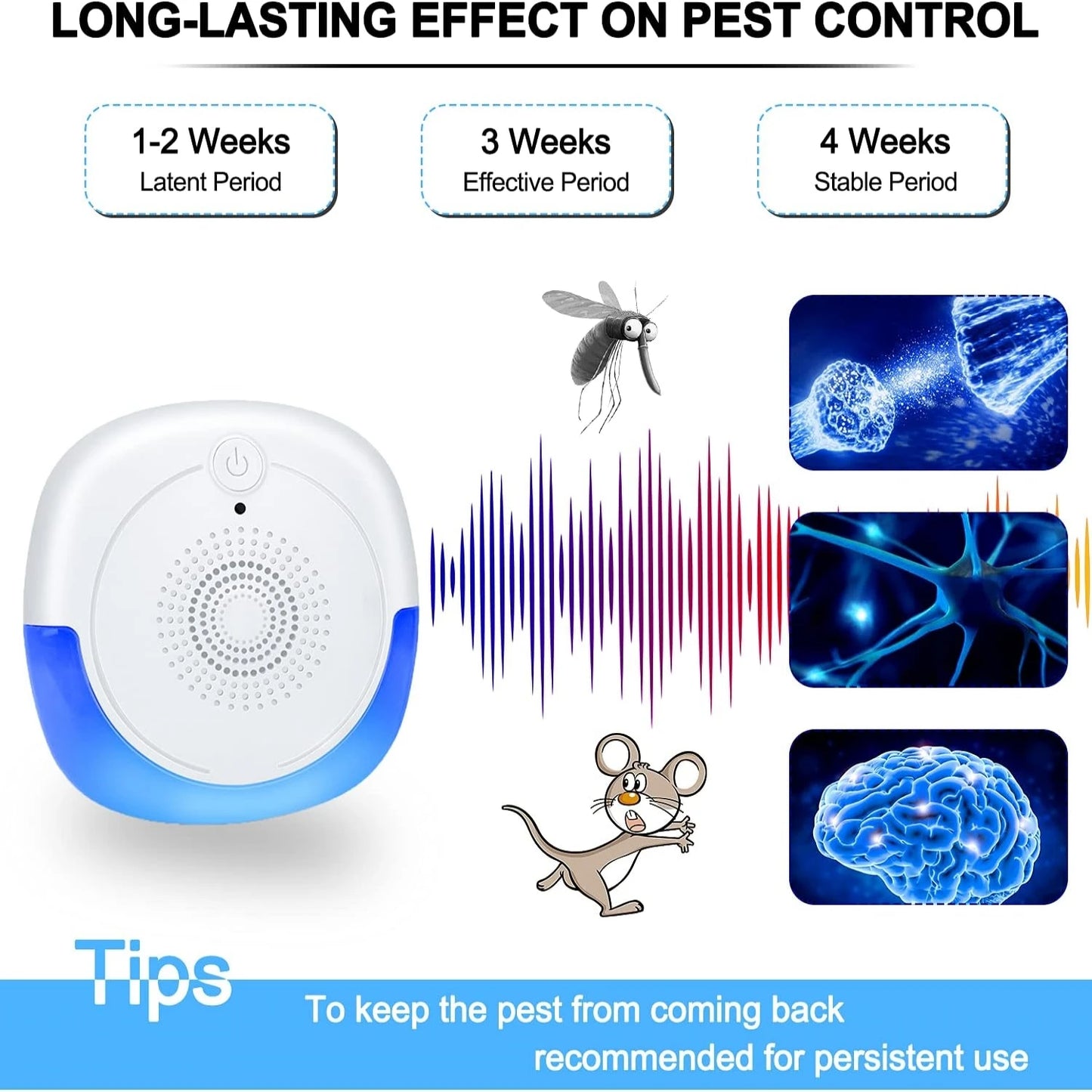 LONG-LASTING EFFECT ON PEST CONTROL

1-2 Weeks
Latent Period

3 Weeks
Effective Period

4 Weeks
Stable Period

Tips

To keep the pest from coming back recommended for persistent use